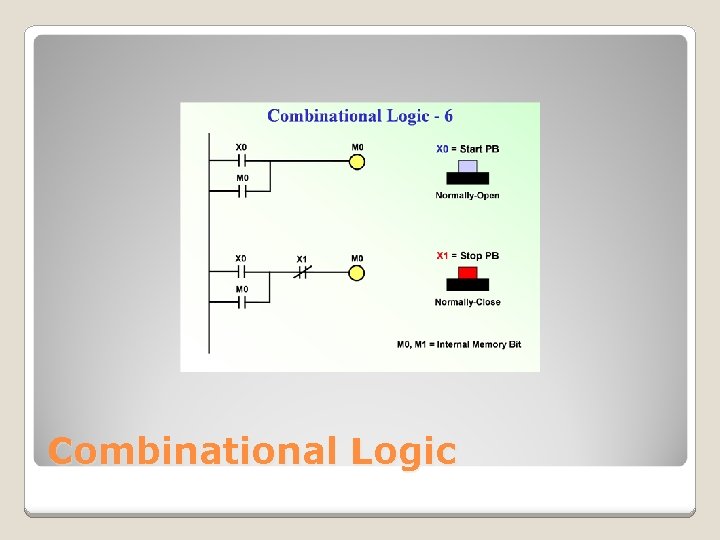 Combinational Logic - 6

X0
M0
M0

X0 = Start PB

Normally-Open

X0
X1
M0
M0

X1 = Stop PB

Normally-Close

M0, M1 = Internal Memory Bit

Combinational Logic